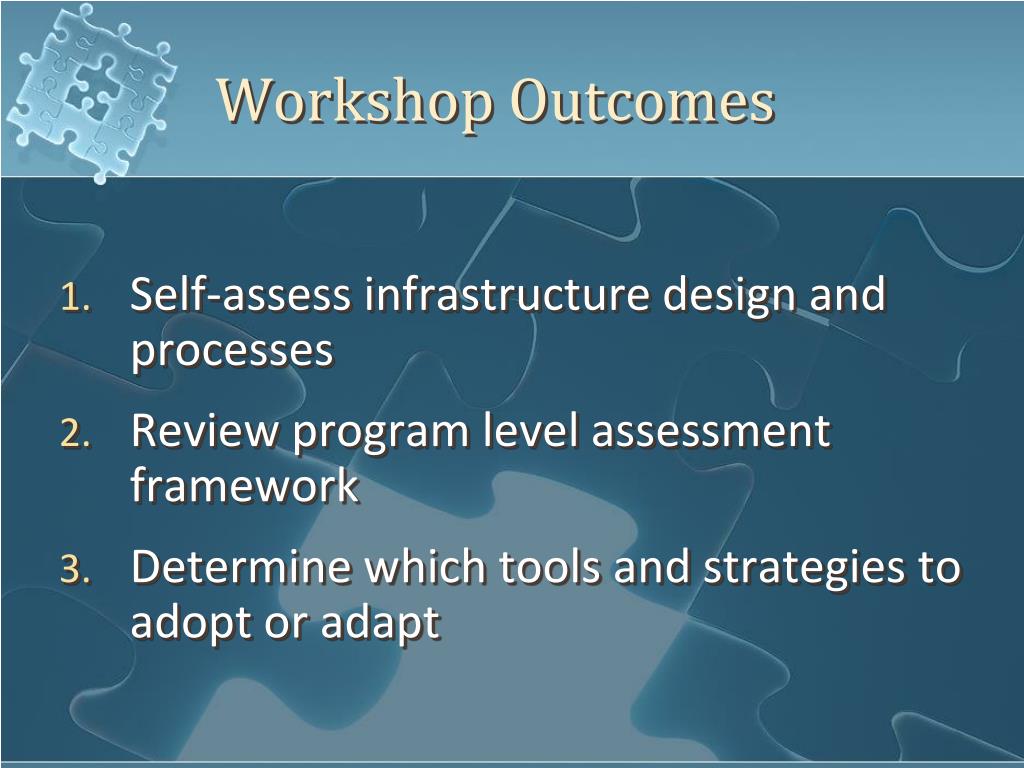 Workshop Outcomes

1. Self-assess infrastructure design and processes
2. Review program level assessment framework
3. Determine which tools and strategies to adopt or adapt